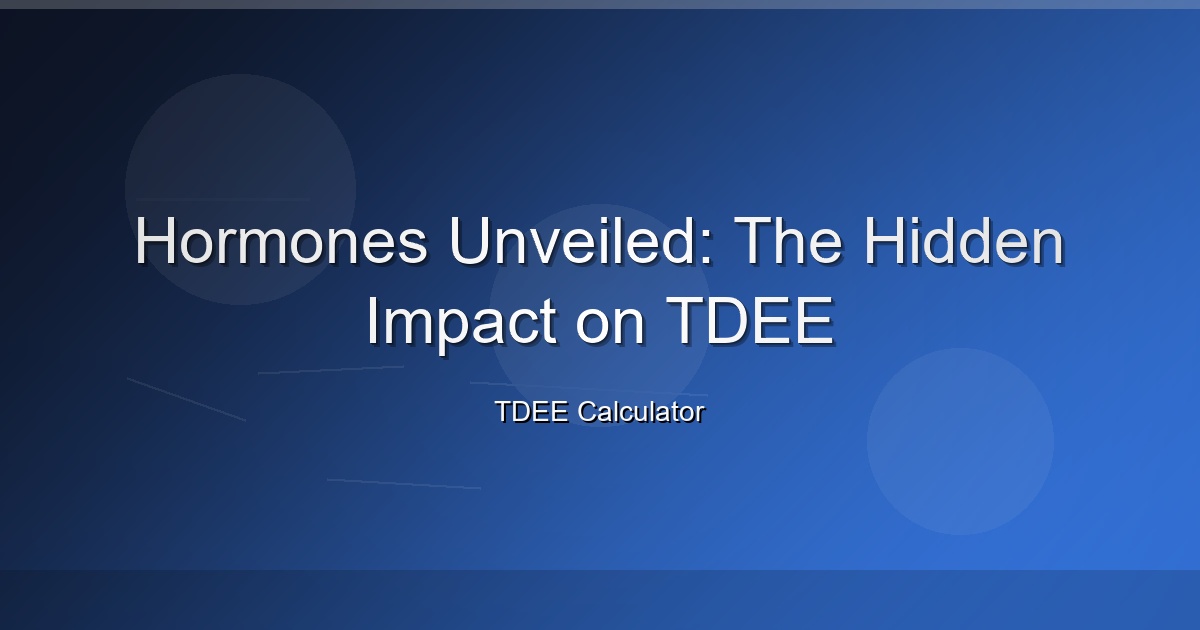 Hormones Unveiled: The Hidden Impact on TDEE

TDEE Calculator